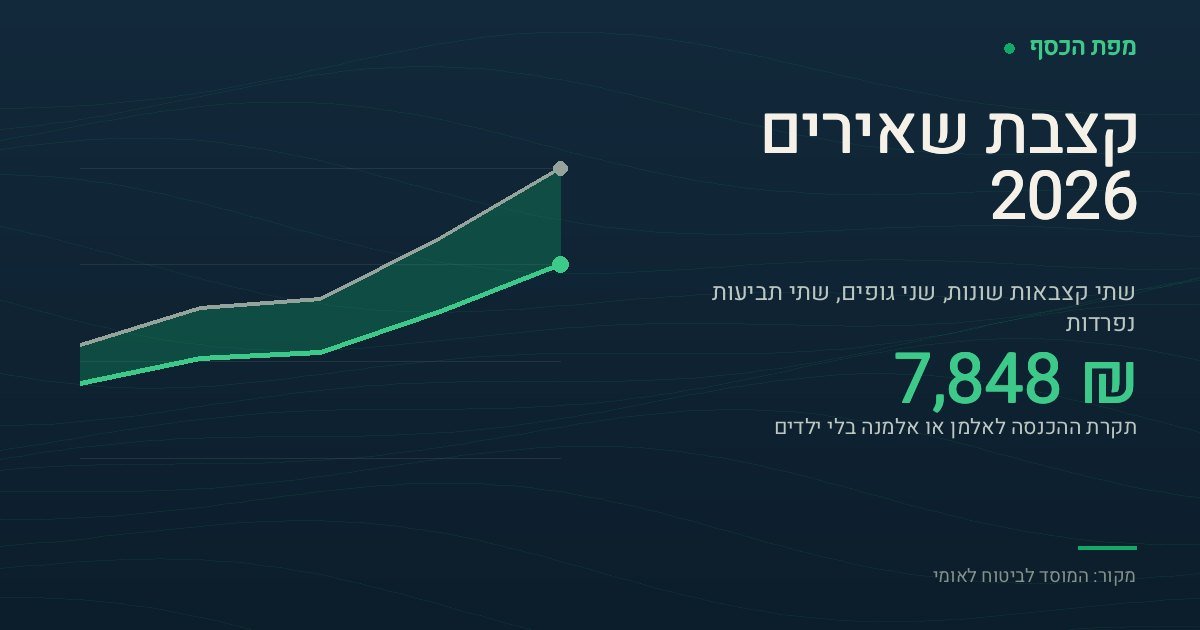 מפת הכסף

קצבת שאירים 2026

שתי קצבאות שונות, שני גופים, שתי תביעות נפרדות

7,848 ₪

תקרת ההכנסה לאלמן או אלמנה בלי ילדים

מקור: המוסד לביטוח לאומי